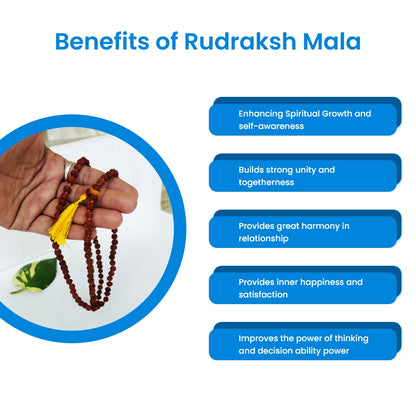 Benefits of Rudraksh Mala

Enhancing Spiritual Growth and self-awareness

Builds strong unity and togetherness

Provides great harmony in relationship

Provides inner happiness and satisfaction

Improves the power of thinking and decision ability power